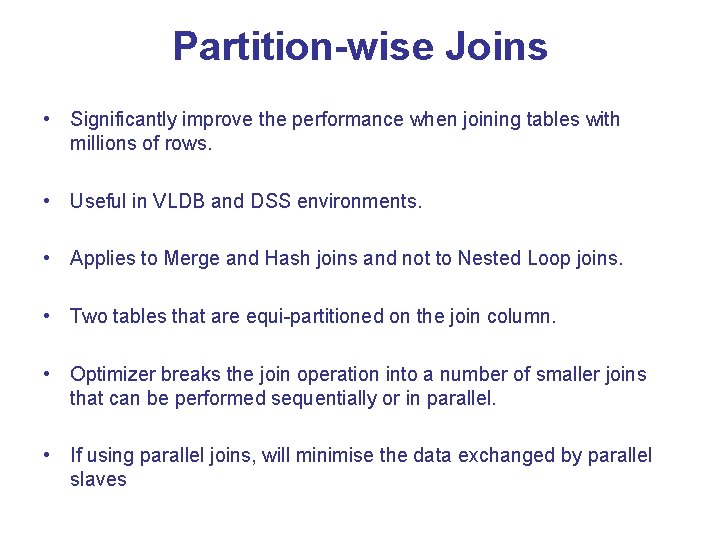 Partition-wise Joins

• Significantly improve the performance when joining tables with millions of rows.

• Useful in VLDB and DSS environments.

• Applies to Merge and Hash joins and not to Nested Loop joins.

• Two tables that are equi-partitioned on the join column.

• Optimizer breaks the join operation into a number of smaller joins that can be performed sequentially or in parallel.

• If using parallel joins, will minimise the data exchanged by parallel slaves